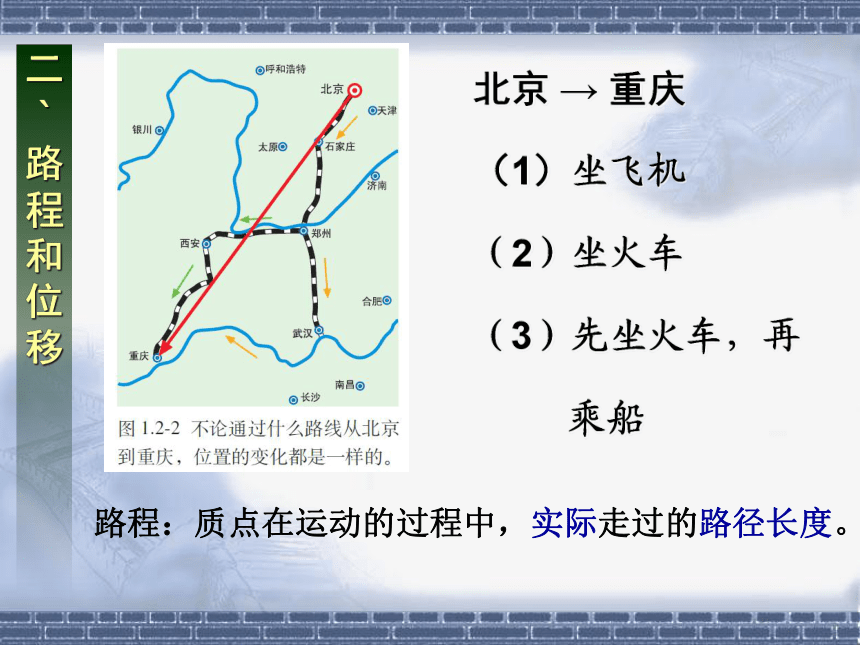 二、路程和位移

呼和浩特
北京
天津
银川
太原
石家庄
济南
西安
郑州
合肥
武汉
重庆
南昌
长沙

图 1.2-2 不论通过什么路线从北京到重庆，位置的变化都是一样的。

北京 → 重庆

（1）坐飞机

（2）坐火车

（3）先坐火车，再乘船

路程：质点在运动的过程中，实际走过的路径长度。